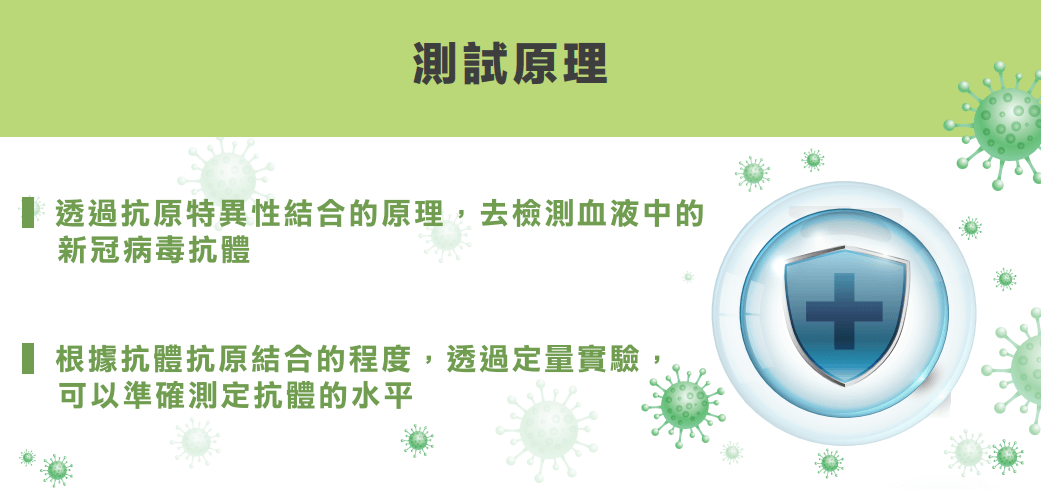 測試原理

透過抗原特異性結合的原理，去檢測血液中的新冠病毒抗體

根據抗體抗原結合的程度，透過定量實驗，可以準確測定抗體的水平